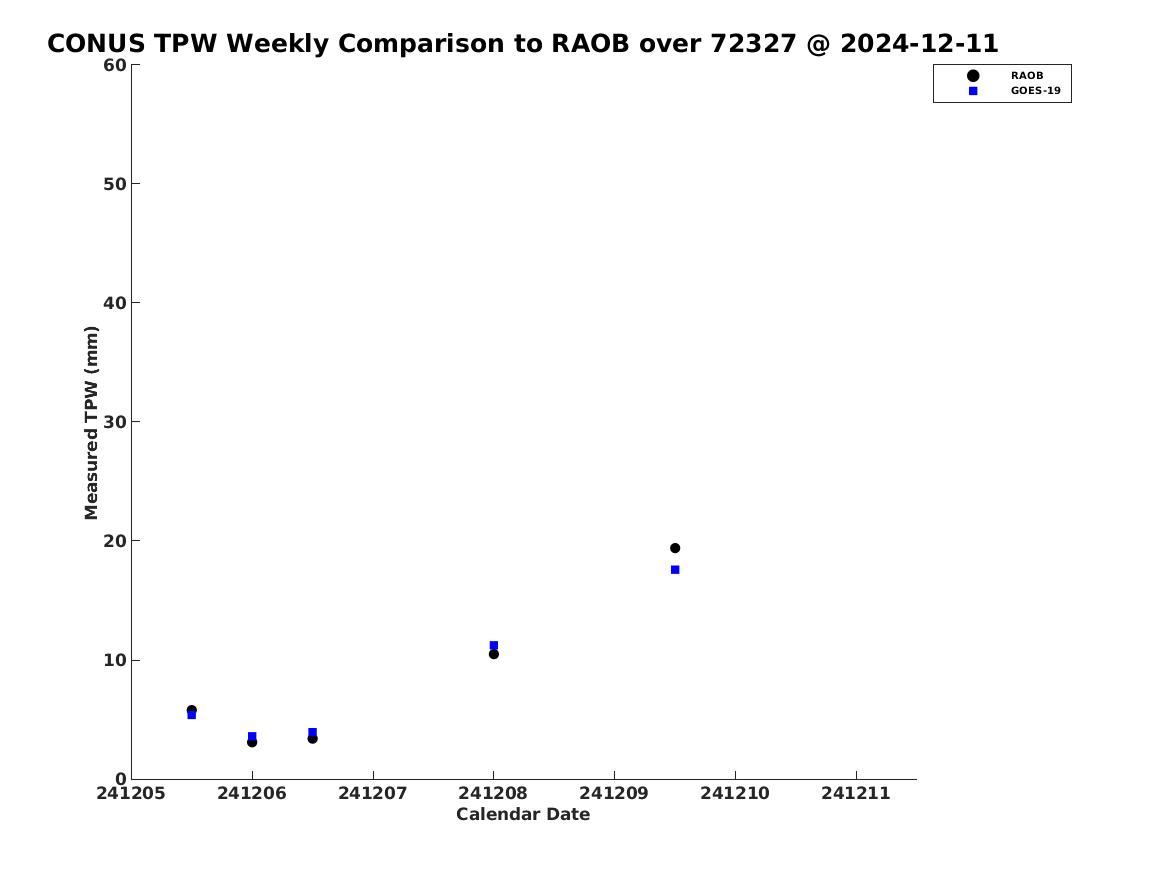 CONUS TPW Weekly Comparison to RAOB over 72327 @ 2024-12-11

RAOB
GOES-19

Measured TPW (mm)

60
50
40
30
20
10
0

241205 241206 241207 241208 241209 241210 241211

Calendar Date